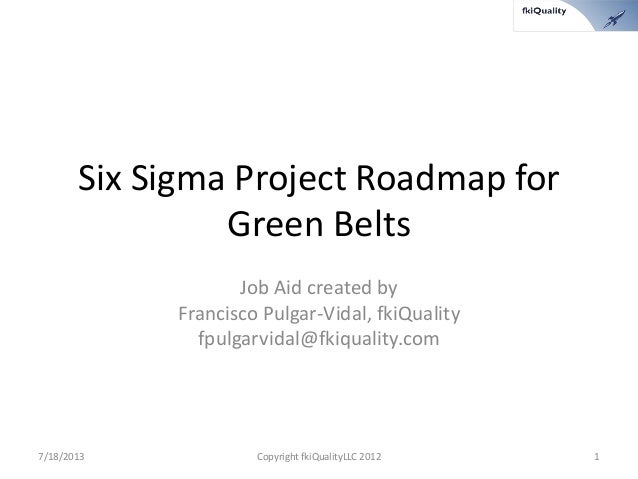 fkiQuality

Six Sigma Project Roadmap for Green Belts

Job Aid created by
Francisco Pulgar-Vidal, fkiQuality
fpulgarvidal@fkiquality.com

7/18/2013
Copyright fkiQualityLLC 2012
1